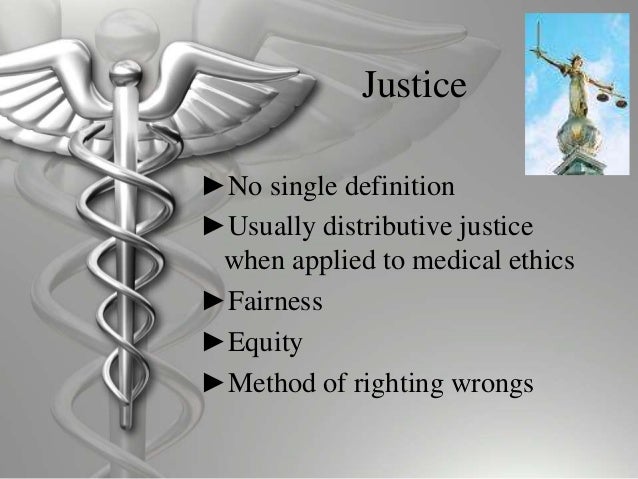 Justice

►No single definition
►Usually distributive justice when applied to medical ethics
►Fairness
►Equity
►Method of righting wrongs